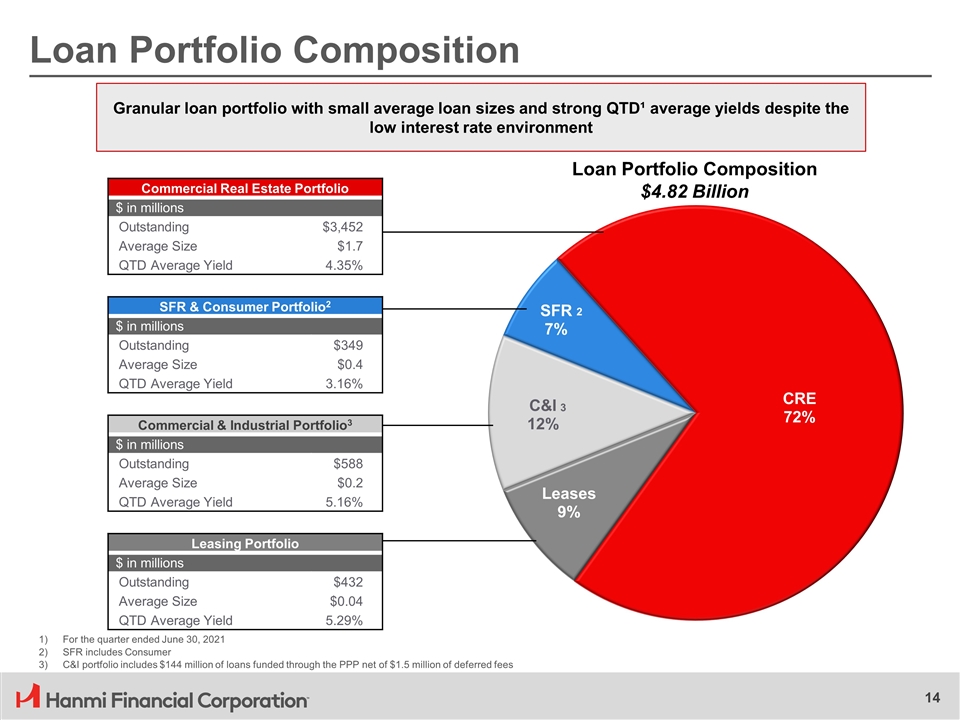 Loan Portfolio Composition

Granular loan portfolio with small average loan sizes and strong QTD¹ average yields despite the low interest rate environment

| Commercial Real Estate Portfolio | |
|---|---|
| $ in millions | |
| Outstanding | $3,452 |
| Average Size | $1.7 |
| QTD Average Yield | 4.35% |

| SFR & Consumer Portfolio² | |
|---|---|
| $ in millions | |
| Outstanding | $349 |
| Average Size | $0.4 |
| QTD Average Yield | 3.16% |

| Commercial & Industrial Portfolio³ | |
|---|---|
| $ in millions | |
| Outstanding | $588 |
| Average Size | $0.2 |
| QTD Average Yield | 5.16% |

| Leasing Portfolio | |
|---|---|
| $ in millions | |
| Outstanding | $432 |
| Average Size | $0.04 |
| QTD Average Yield | 5.29% |

Loan Portfolio Composition
$4.82 Billion

SFR 2
7%

C&I 3
12%

Leases
9%

CRE
72%

1) For the quarter ended June 30, 2021
2) SFR includes Consumer
3) C&I portfolio includes $144 million of loans funded through the PPP net of $1.5 million of deferred fees

Hanmi Financial Corporation

14